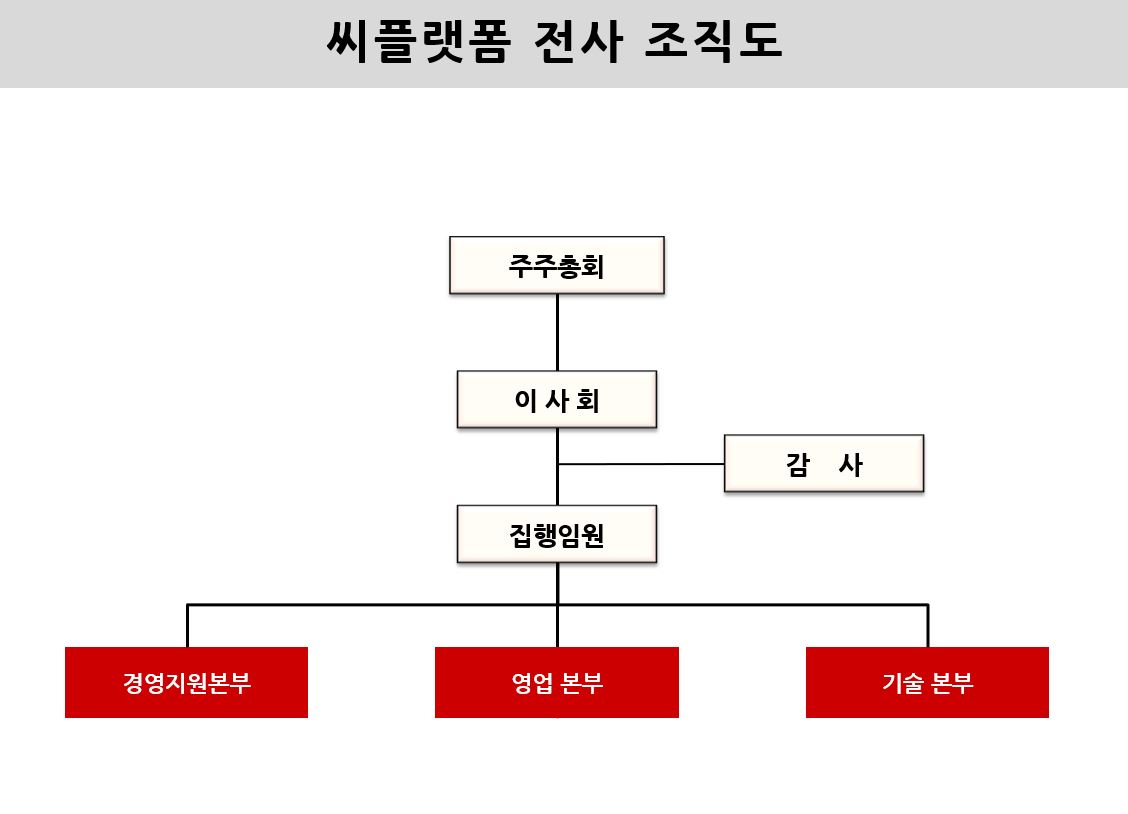 씨플랫폼 전사 조직도

주주총회

이 사 회

감 사

집행임원

경영지원본부

영업 본부

기술 본부